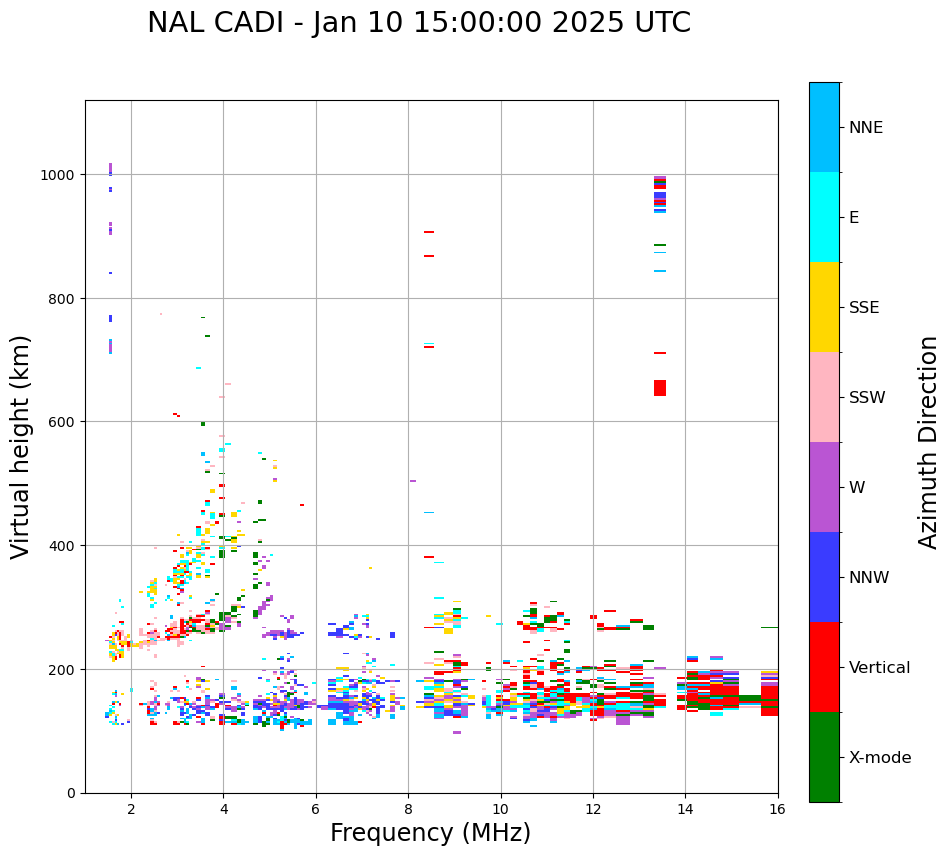 NAL CADI - Jan 10 15:00:00 2025 UTC

Virtual height (km)

1000
800
600
400
200
0

2
4
6
8
10
12
14
16

Frequency (MHz)

NNE
E
SSE
SSW
W
NNW
Vertical
X-mode

Azimuth Direction